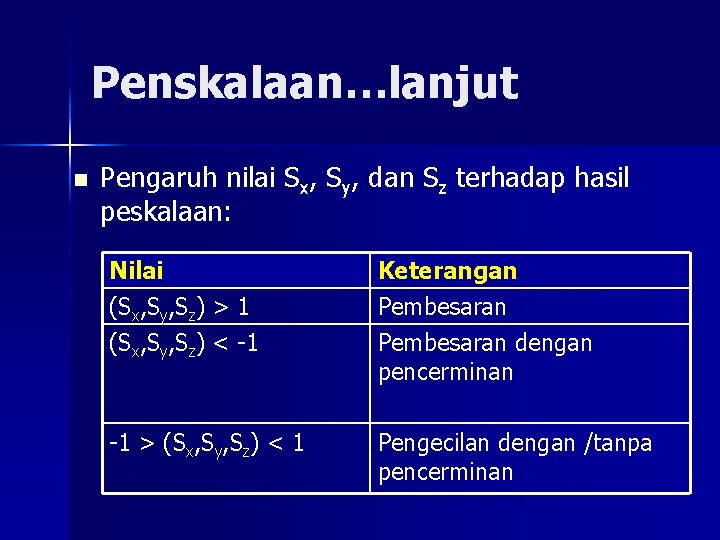 Penskalaan…lanjut

Pengaruh nilai $S_x$, $S_y$, dan $S_z$ terhadap hasil peskalaan:

| Nilai | Keterangan |
|---|---|
| $(S_x,S_y,S_z) > 1$ | Pembesaran |
| $(S_x,S_y,S_z) < -1$ | Pembesaran dengan pencerminan |
| $-1 > (S_x,S_y,S_z) < 1$ | Pengecilan dengan /tanpa pencerminan |